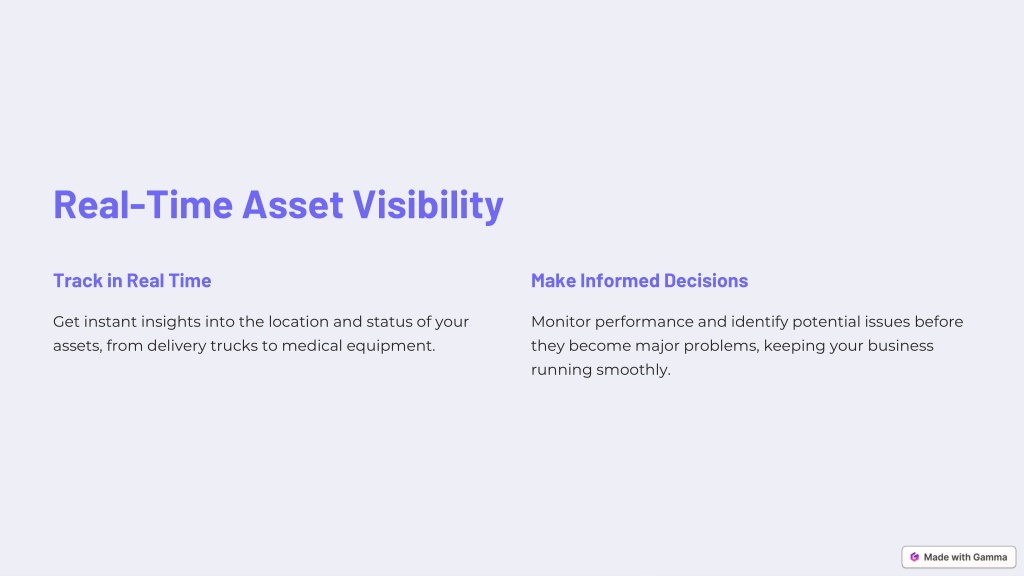 Real-Time Asset Visibility

Track in Real Time

Get instant insights into the location and status of your assets, from delivery trucks to medical equipment.

Make Informed Decisions

Monitor performance and identify potential issues before they become major problems, keeping your business running smoothly.

Made with Gamma